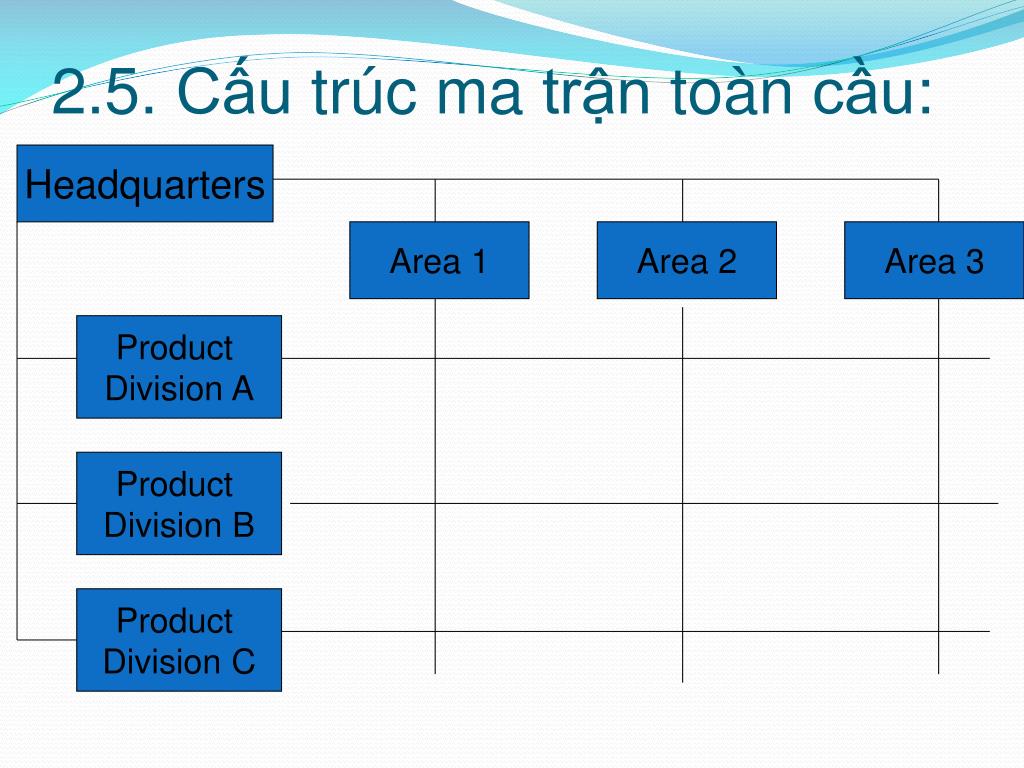 2.5. Cấu trúc ma trận toàn cầu:

Headquarters

Area 1

Area 2

Area 3

Product Division A

Product Division B

Product Division C